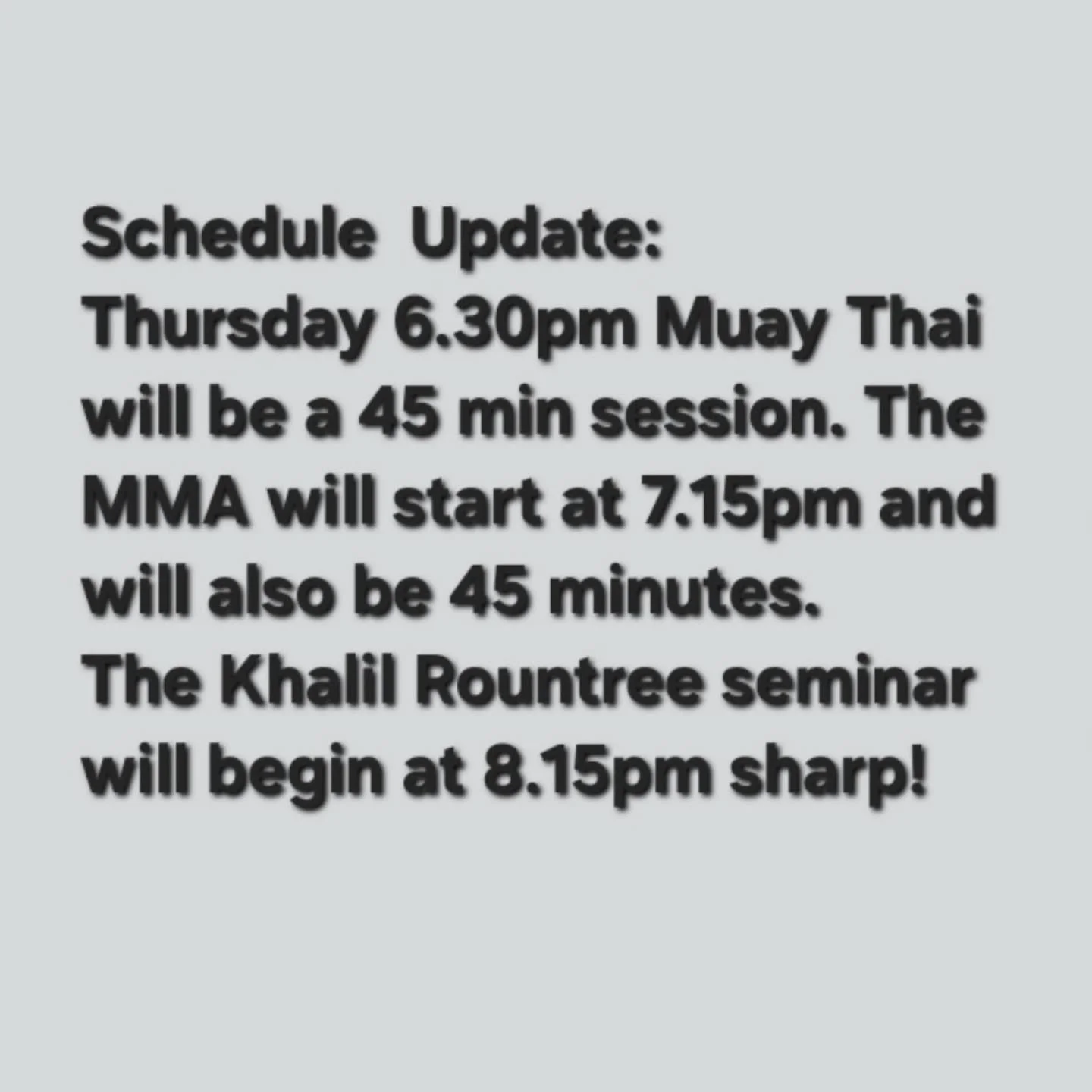 Schedule Update:
Thursday 6.30pm Muay Thai will be a 45 min session. The MMA will start at 7.15pm and will also be 45 minutes.
The Khalil Rountree seminar will begin at 8.15pm sharp!